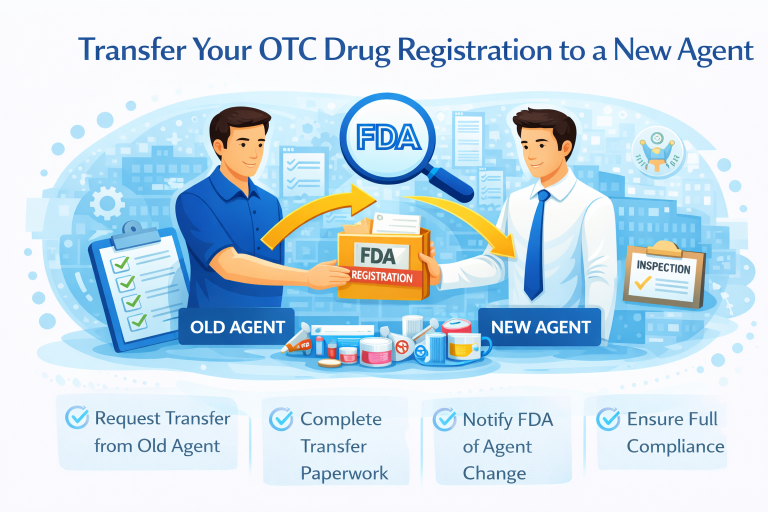 Transfer Your OTC Drug Registration to a New Agent

FDA

FDA
REGISTRATION

INSPECTION

OLD AGENT

NEW AGENT

Request Transfer from Old Agent

Complete Transfer Paperwork

Notify FDA of Agent Change

Ensure Full Compliance